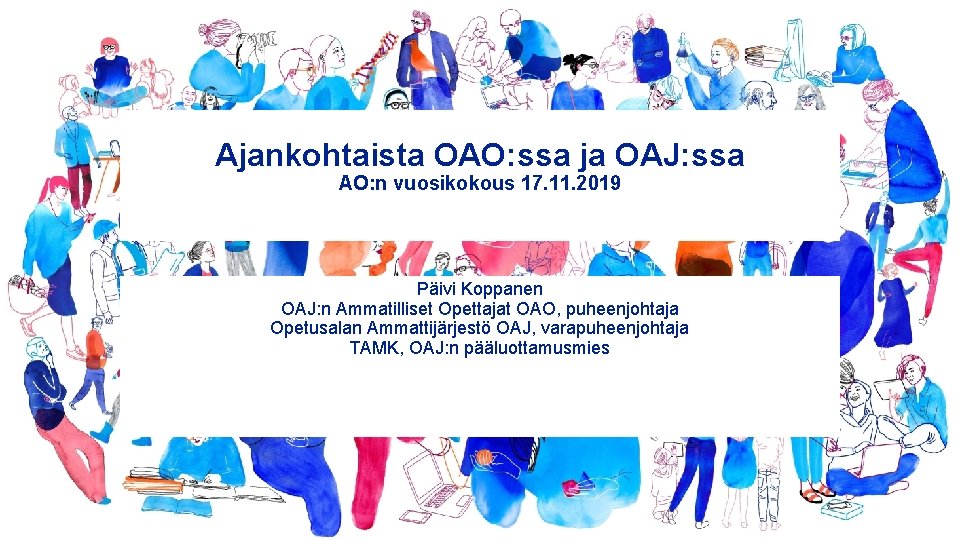 Ajankohtaista OAO:ssa ja OAJ:ssa
AO:n vuosikokous 17.11.2019

Päivi Koppanen
OAJ:n Ammatilliset Opettajat OAO, puheenjohtaja
Opetusalan Ammattijärjestö OAJ, varapuheenjohtaja
TAMK, OAJ:n pääluottamusmies